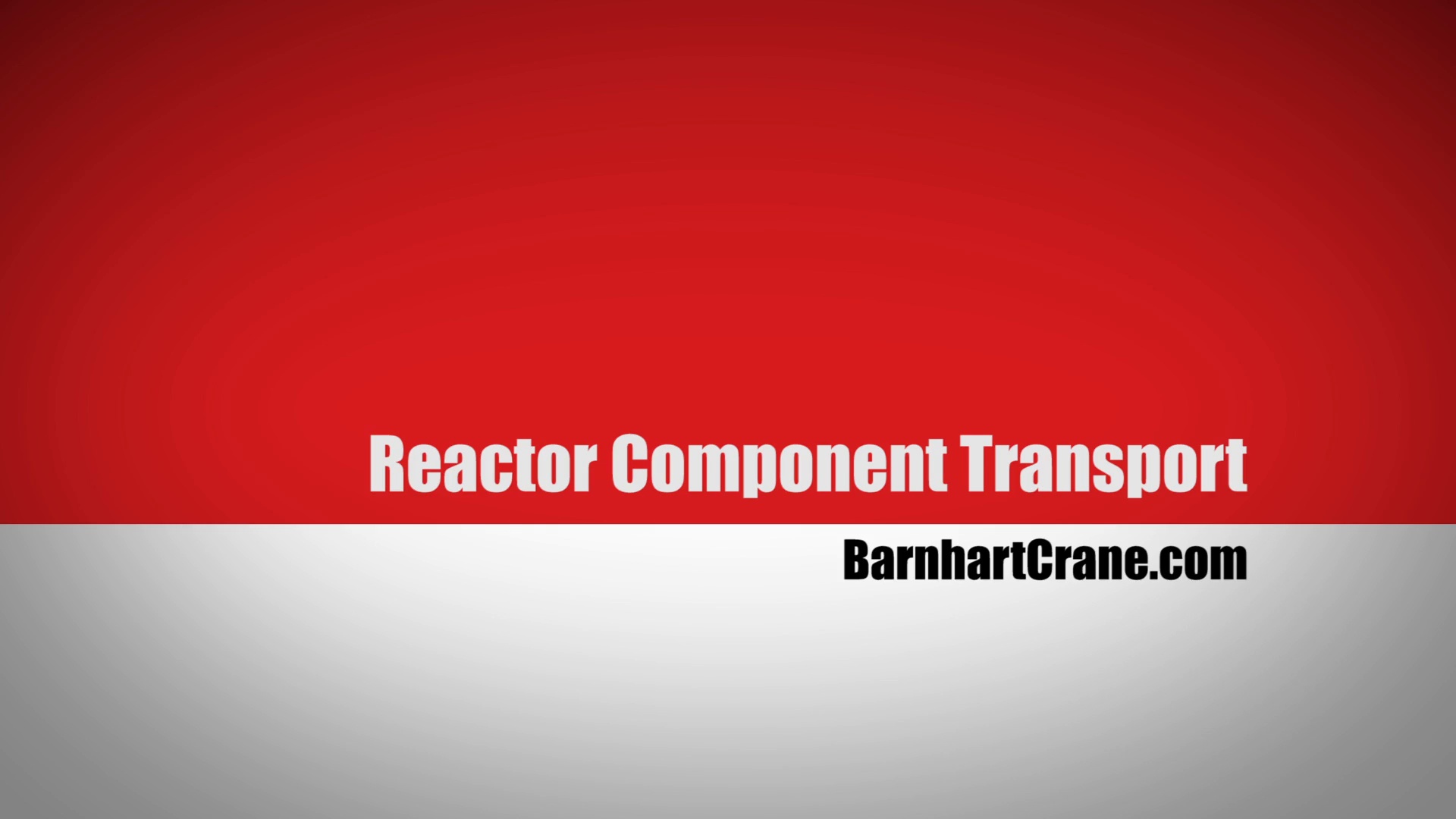 Reactor Component Transport

BarnhartCrane.com